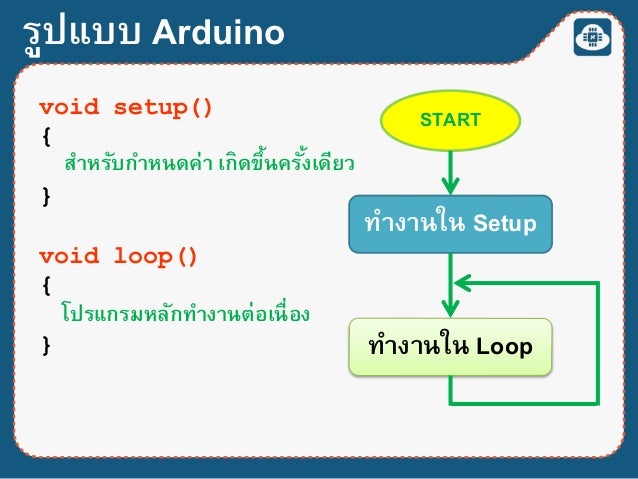 รูปแบบ Arduino

void setup()
{
สำหรับกำหนดค่า เกิดขึ้นครั้งเดียว
}

void loop()
{
โปรแกรมหลักทำงานต่อเนื่อง
}

START

ทำงานใน Setup

ทำงานใน Loop